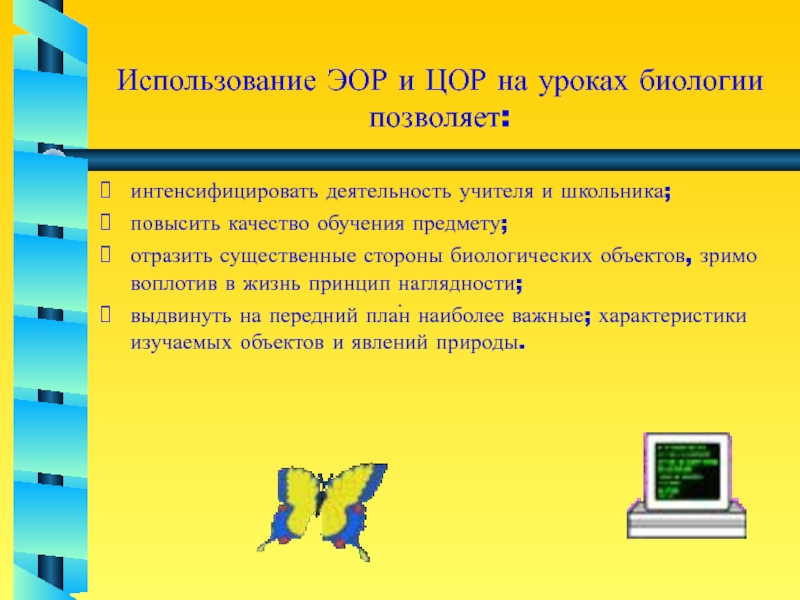 Использование ЭОР и ЦОР на уроках биологии позволяет:

интенсифицировать деятельность учителя и школьника;

повысить качество обучения предмету;

отразить существенные стороны биологических объектов, зримо воплотив в жизнь принцип наглядности;

выдвинуть на передний план наиболее важные; характеристики изучаемых объектов и явлений природы.